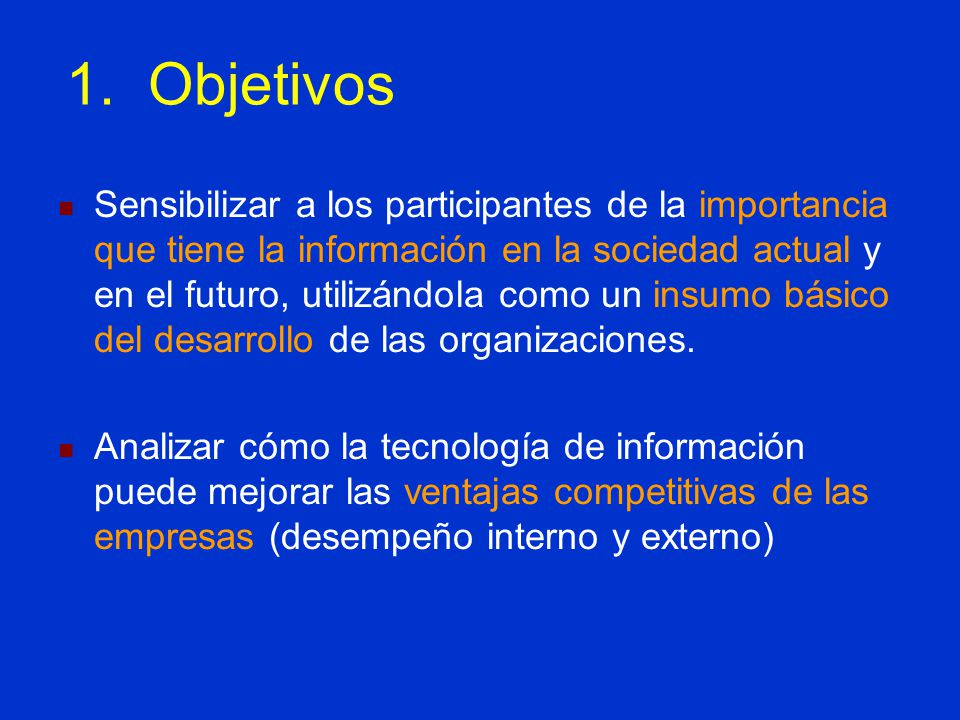 1. Objetivos

Sensibilizar a los participantes de la importancia que tiene la información en la sociedad actual y en el futuro, utilizándola como un insumo básico del desarrollo de las organizaciones.

Analizar cómo la tecnología de información puede mejorar las ventajas competitivas de las empresas (desempeño interno y externo)